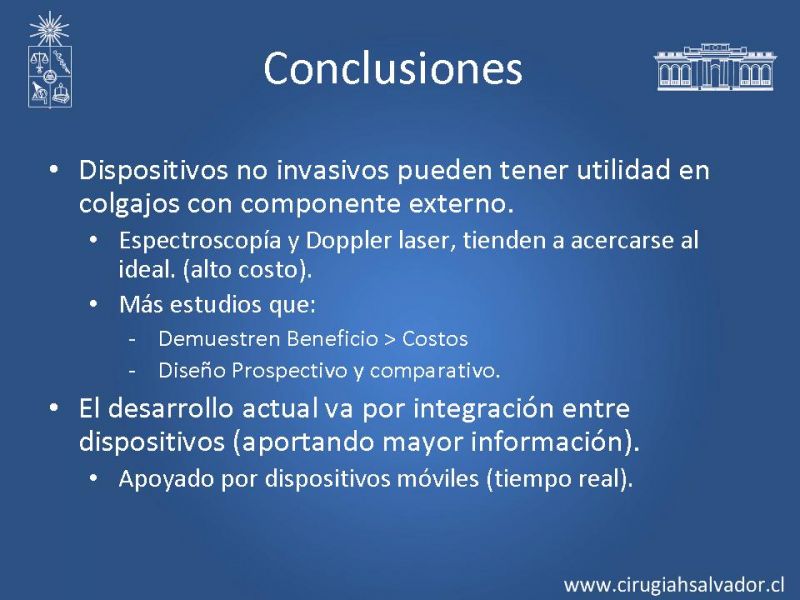 Conclusiones

• Dispositivos no invasivos pueden tener utilidad en colgajos con componente externo.
  • Espectroscopía y Doppler laser, tienden a acercarse al ideal. (alto costo).
  • Más estudios que:
    - Demuestren Beneficio > Costos
    - Diseño Prospectivo y comparativo.
• El desarrollo actual va por integración entre dispositivos (aportando mayor información).
  • Apoyado por dispositivos móviles (tiempo real).

www.cirugiahsalvador.cl